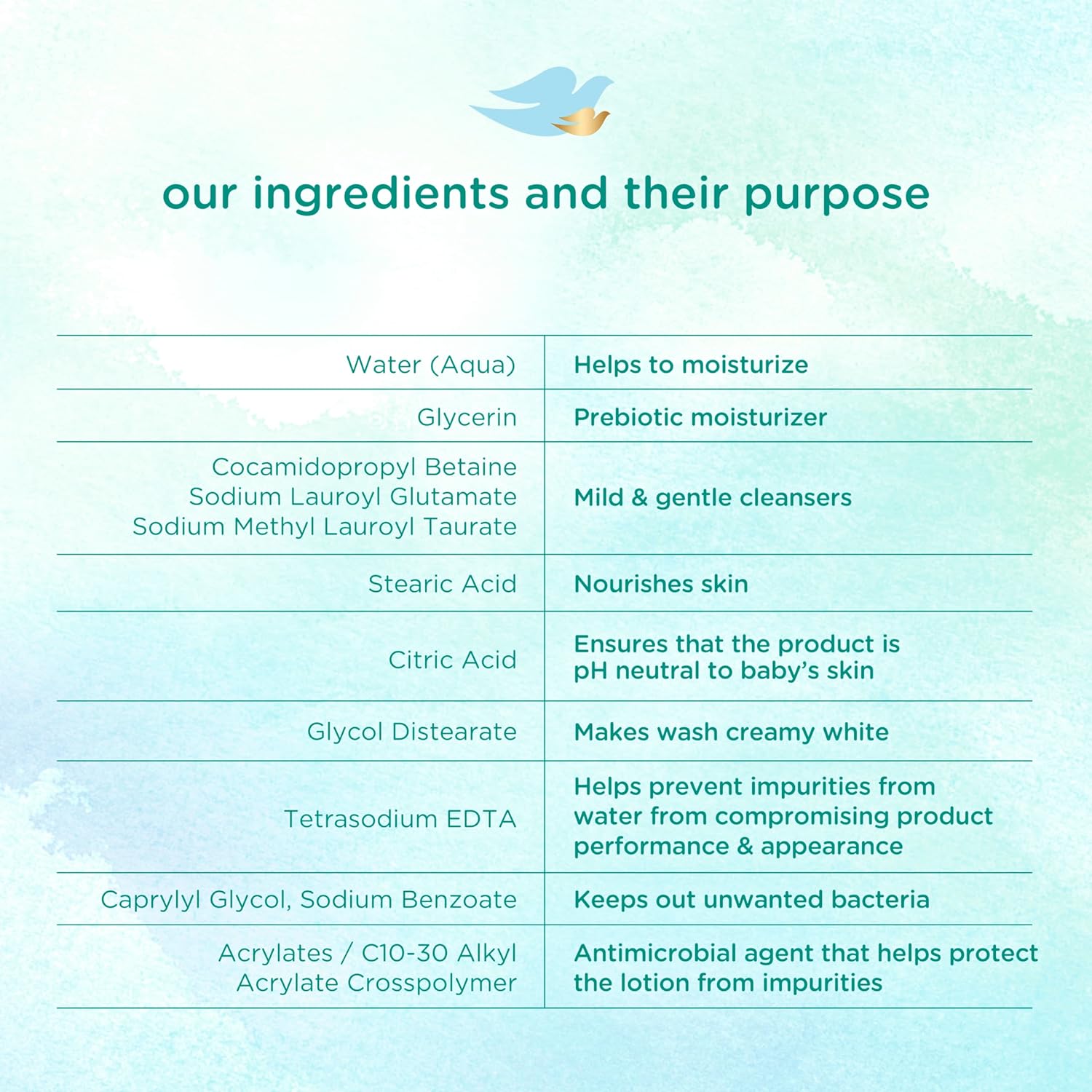 our ingredients and their purpose

| | |
|---|---|
| Water (Aqua) | Helps to moisturize |
| Glycerin | Prebiotic moisturizer |
| Cocamidopropyl Betaine Sodium Lauroyl Glutamate Sodium Methyl Lauroyl Taurate | Mild & gentle cleansers |
| Stearic Acid | Nourishes skin |
| Citric Acid | Ensures that the product is pH neutral to baby's skin |
| Glycol Distearate | Makes wash creamy white |
| Tetrasodium EDTA | Helps prevent impurities from water from compromising product performance & appearance |
| Caprylyl Glycol, Sodium Benzoate | Keeps out unwanted bacteria |
| Acrylates / C10-30 Alkyl Acrylate Crosspolymer | Antimicrobial agent that helps protect the lotion from impurities |